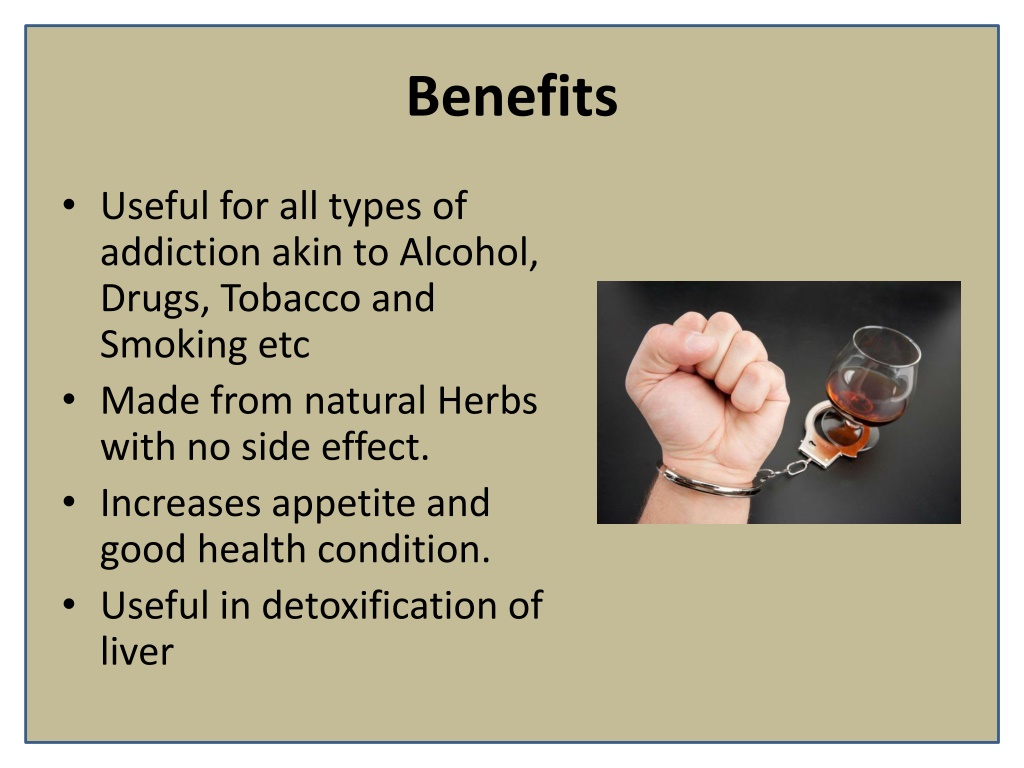 Benefits

• Useful for all types of addiction akin to Alcohol, Drugs, Tobacco and Smoking etc
• Made from natural Herbs with no side effect.
• Increases appetite and good health condition.
• Useful in detoxification of liver